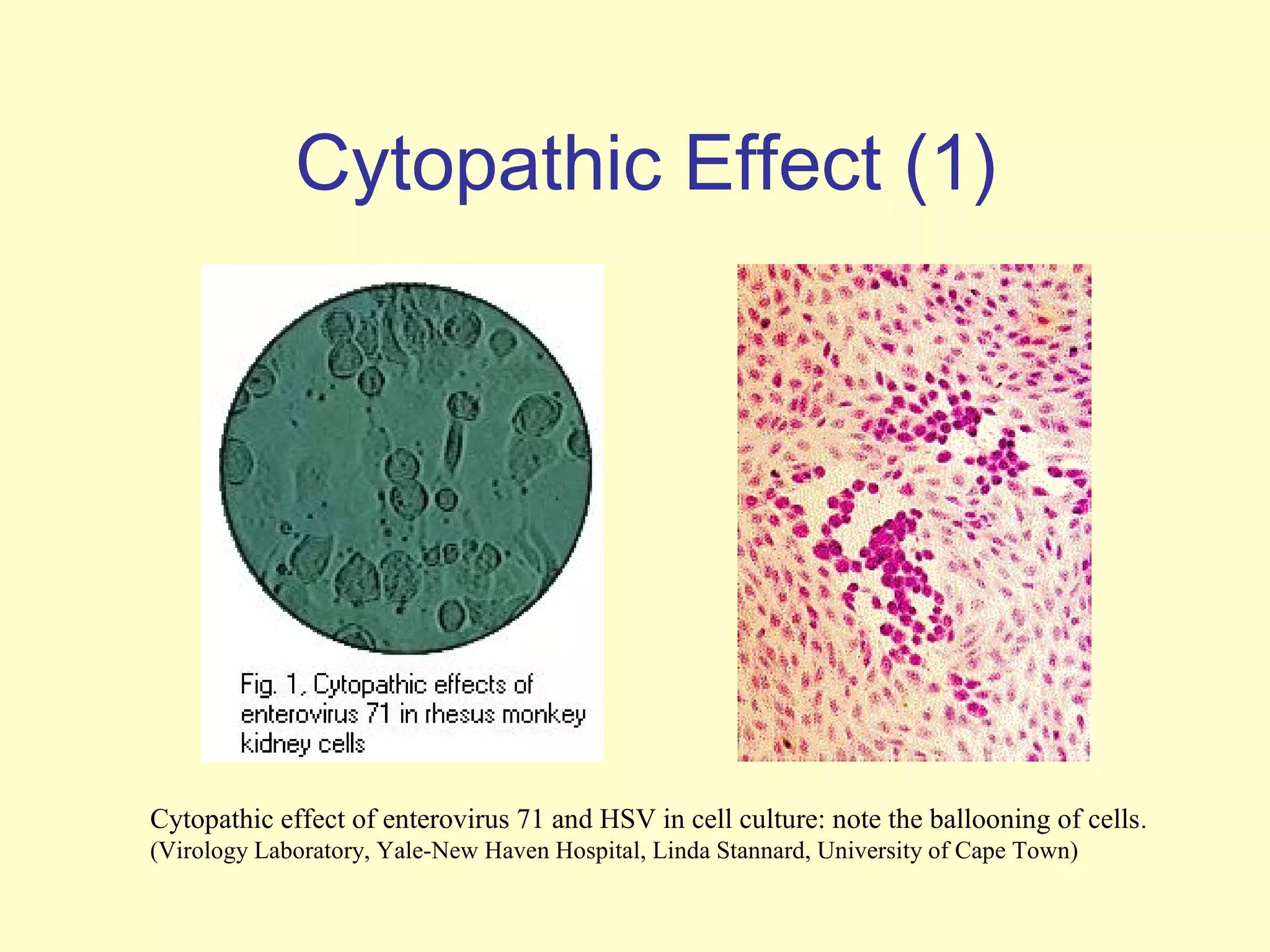 Cytopathic Effect (1)

Fig. 1. Cytopathic effects of enterovirus 71 in rhesus monkey kidney cells

Cytopathic effect of enterovirus 71 and HSV in cell culture: note the ballooning of cells.
(Virology Laboratory, Yale-New Haven Hospital, Linda Stannard, University of Cape Town)